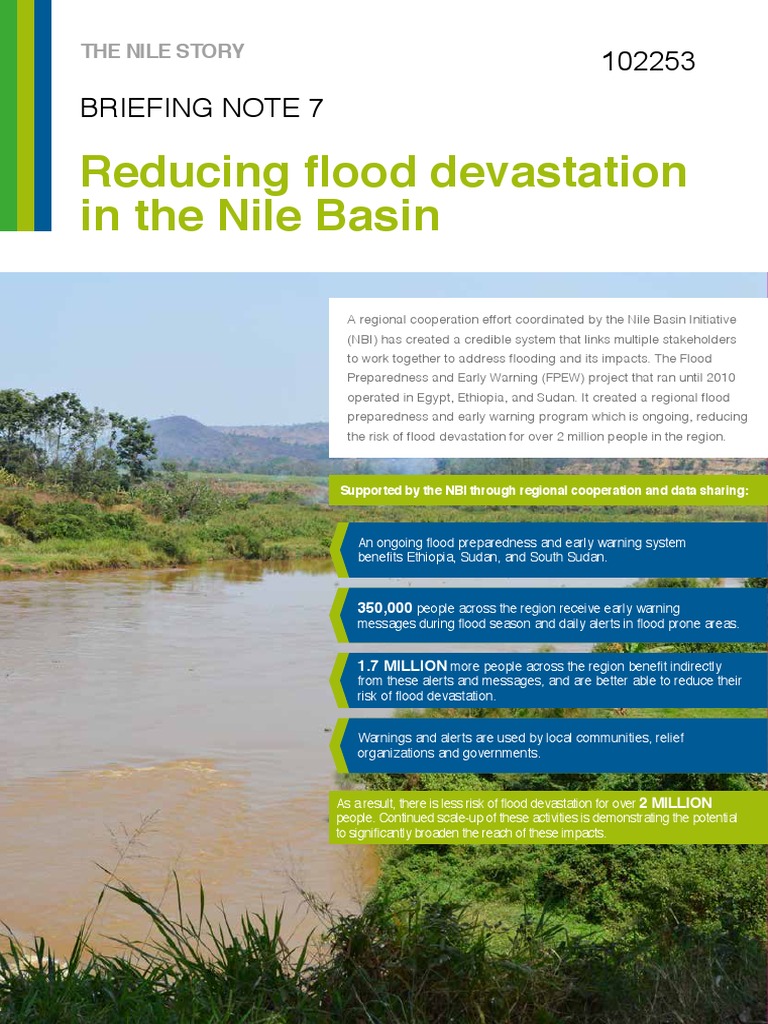 THE NILE STORY

102253

BRIEFING NOTE 7

Reducing flood devastation in the Nile Basin

A regional cooperation effort coordinated by the Nile Basin Initiative (NBI) has created a credible system that links multiple stakeholders to work together to address flooding and its impacts. The Flood Preparedness and Early Warning (FPEW) project that ran until 2010 operated in Egypt, Ethiopia, and Sudan. It created a regional flood preparedness and early warning program which is ongoing, reducing the risk of flood devastation for over 2 million people in the region.

Supported by the NBI through regional cooperation and data sharing:

An ongoing flood preparedness and early warning system benefits Ethiopia, Sudan, and South Sudan.

350,000 people across the region receive early warning messages during flood season and daily alerts in flood prone areas.

1.7 MILLION more people across the region benefit indirectly from these alerts and messages, and are better able to reduce their risk of flood devastation.

Warnings and alerts are used by local communities, relief organizations and governments.

As a result, there is less risk of flood devastation for over 2 MILLION people. Continued scale-up of these activities is demonstrating the potential to significantly broaden the reach of these impacts.